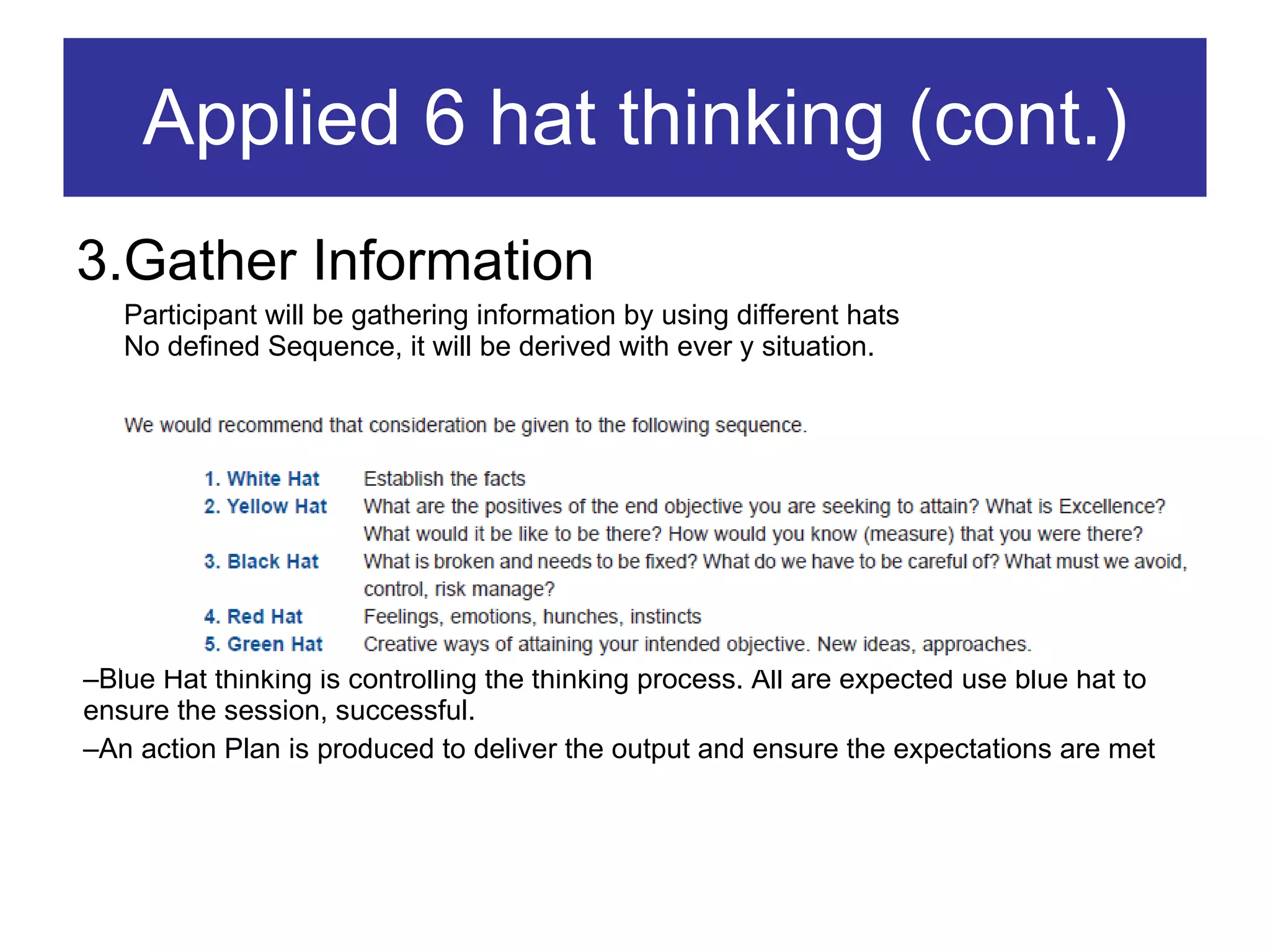 Applied 6 hat thinking (cont.)

3.Gather Information

Participant will be gathering information by using different hats
No defined Sequence, it will be derived with ever y situation.

We would recommend that consideration be given to the following sequence.

1. White Hat Establish the facts
2. Yellow Hat What are the positives of the end objective you are seeking to attain? What is Excellence? What would it be like to be there? How would you know (measure) that you were there?
3. Black Hat What is broken and needs to be fixed? What do we have to be careful of? What must we avoid, control, risk manage?
4. Red Hat Feelings, emotions, hunches, instincts
5. Green Hat Creative ways of attaining your intended objective. New ideas, approaches.

–Blue Hat thinking is controlling the thinking process. All are expected use blue hat to ensure the session, successful.

–An action Plan is produced to deliver the output and ensure the expectations are met